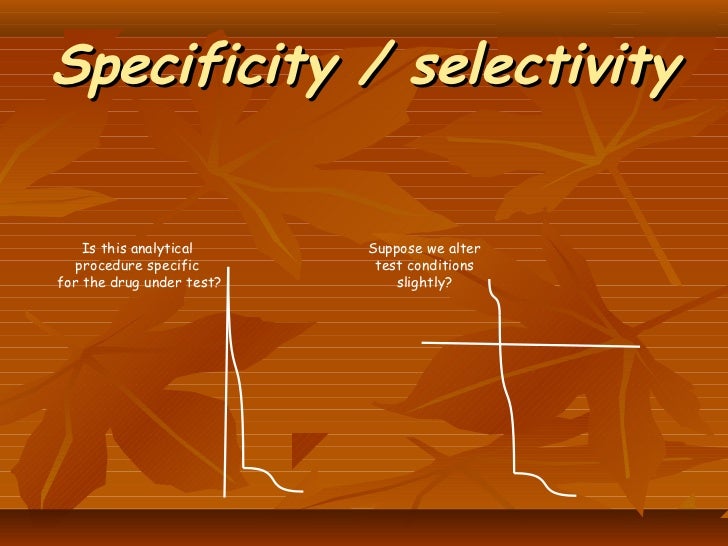 Specificity / selectivity

Is this analytical procedure specific for the drug under test?

Suppose we alter test conditions slightly?